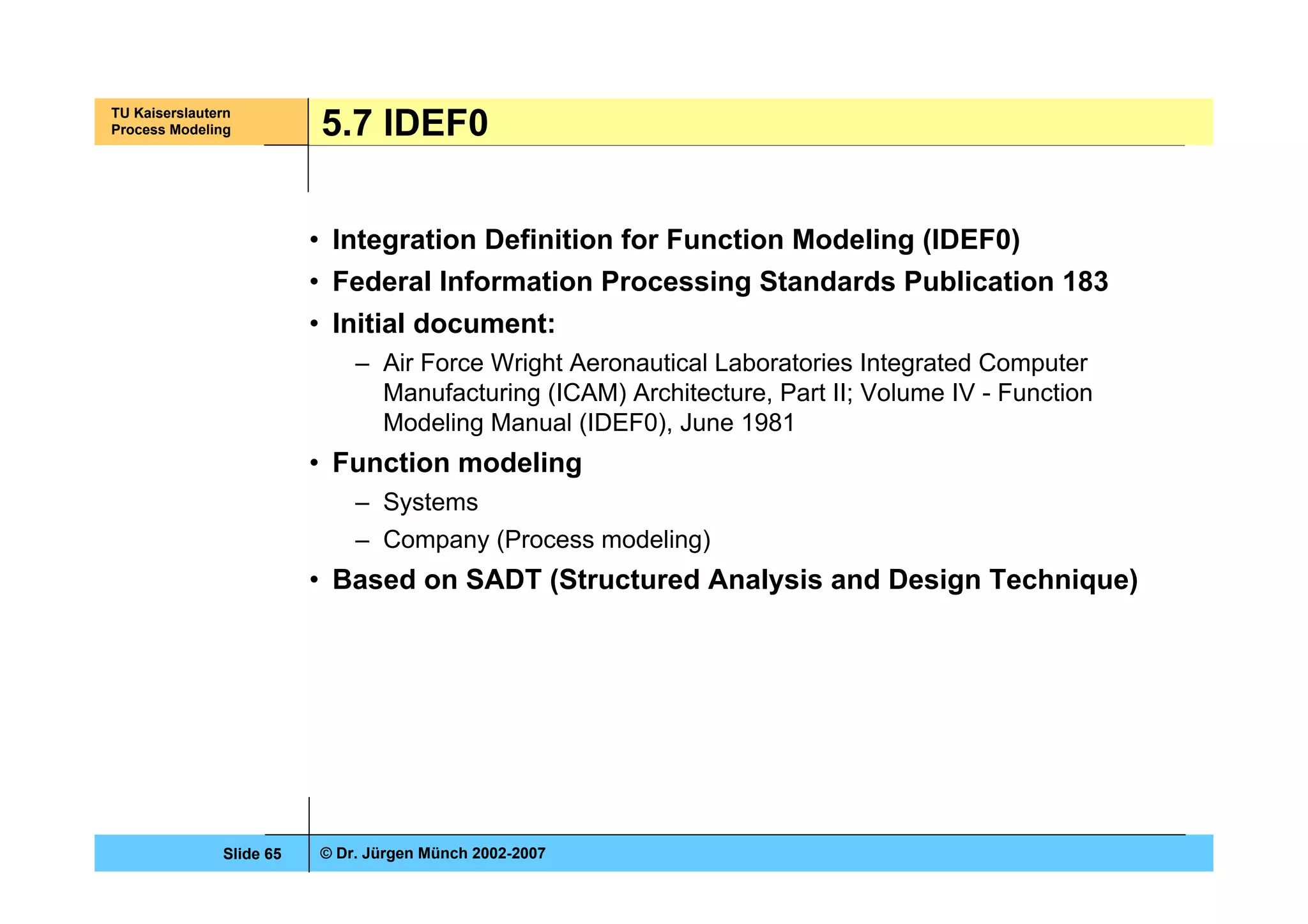 TU Kaiserslautern
Process Modeling

5.7 IDEF0

• Integration Definition for Function Modeling (IDEF0)
• Federal Information Processing Standards Publication 183
• Initial document:
– Air Force Wright Aeronautical Laboratories Integrated Computer Manufacturing (ICAM) Architecture, Part II; Volume IV - Function Modeling Manual (IDEF0), June 1981
• Function modeling
– Systems
– Company (Process modeling)
• Based on SADT (Structured Analysis and Design Technique)

Slide 65

© Dr. Jürgen Münch 2002-2007